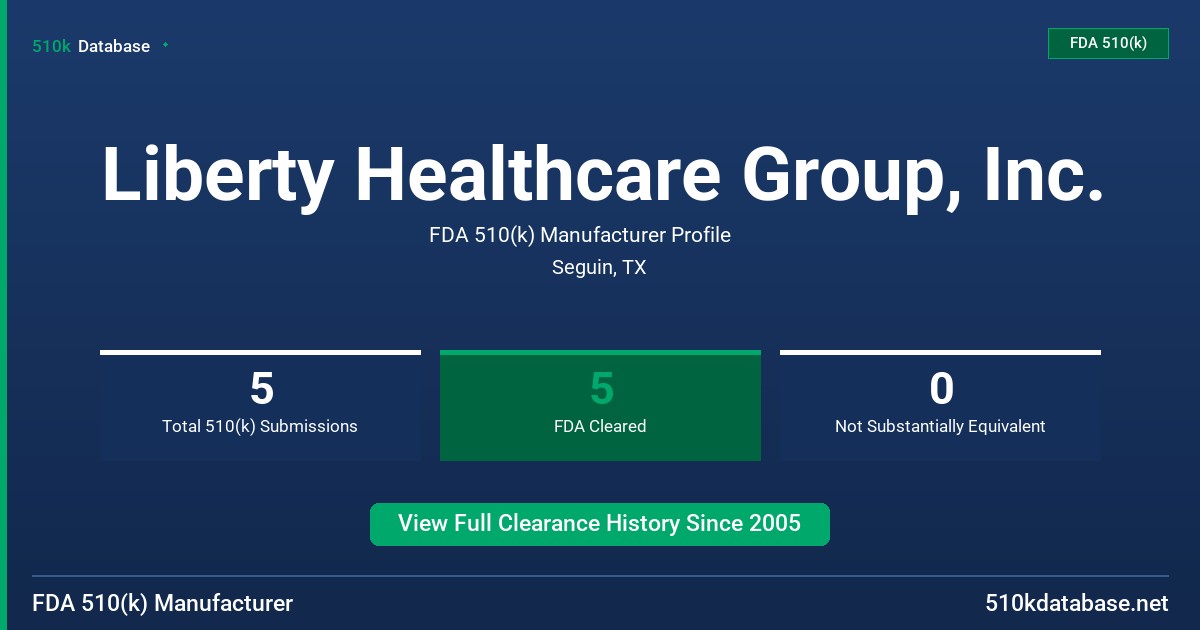 510k Database

FDA 510(k)

Liberty Healthcare Group, Inc.

FDA 510(k) Manufacturer Profile

Seguin, TX

5
Total 510(k) Submissions

5
FDA Cleared

0
Not Substantially Equivalent

View Full Clearance History Since 2005

FDA 510(k) Manufacturer

510kdatabase.net